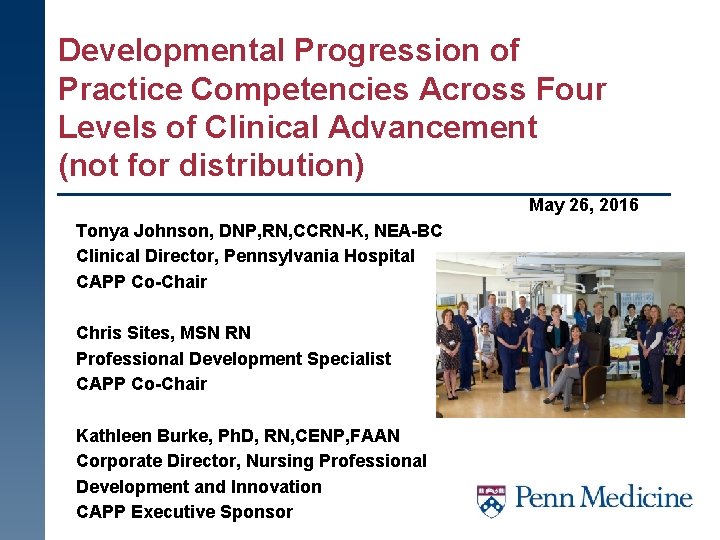 Developmental Progression of Practice Competencies Across Four Levels of Clinical Advancement (not for distribution)

May 26, 2016

Tonya Johnson, DNP,RN,CCRN-K, NEA-BC
Clinical Director, Pennsylvania Hospital
CAPP Co-Chair

Chris Sites, MSN RN
Professional Development Specialist
CAPP Co-Chair

Kathleen Burke, PhD, RN,CENP,FAAN
Corporate Director, Nursing Professional Development and Innovation
CAPP Executive Sponsor

Penn Medicine